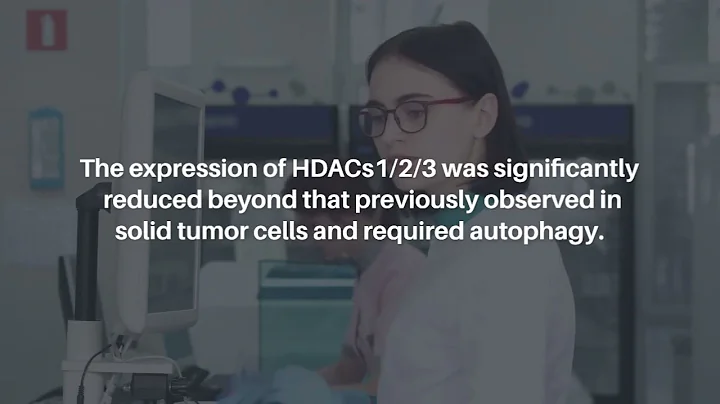 The expression of HDACs1/2/3 was significantly reduced beyond that previously observed in solid tumor cells and required autophagy.